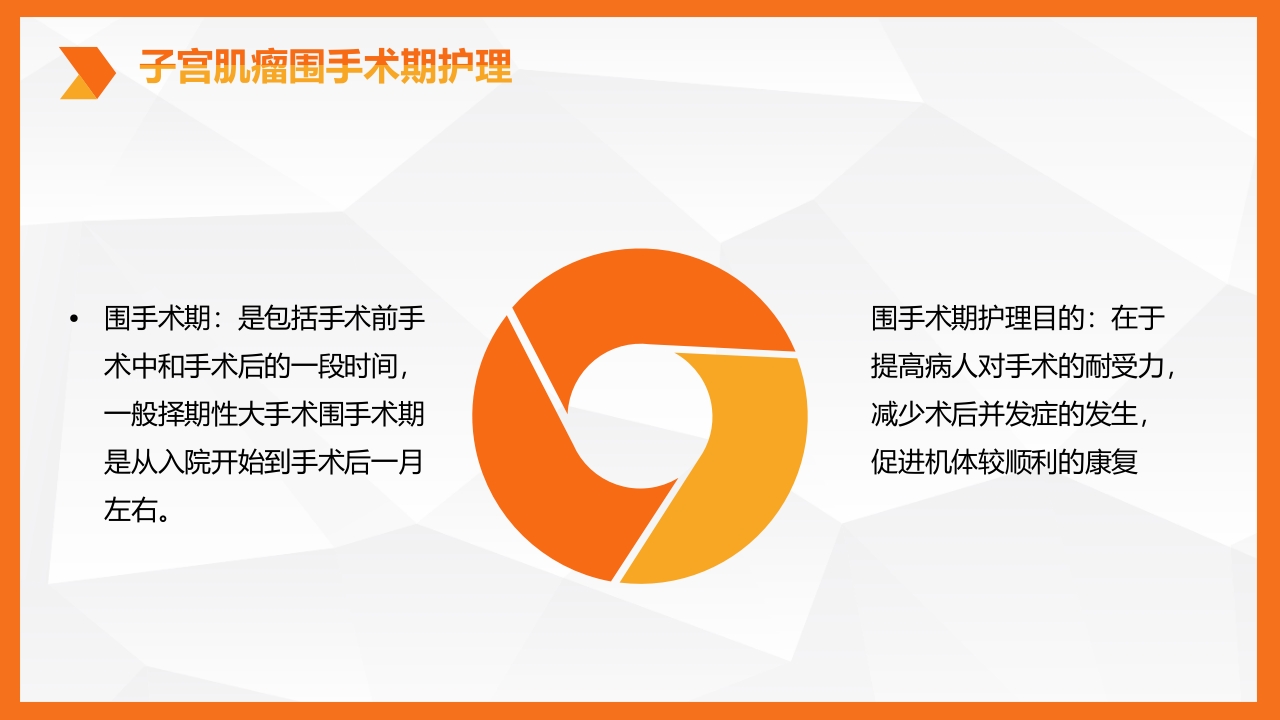 子宫肌瘤围手术期护理

• 围手术期：是包括手术前手术中和手术后的一段时间，一般择期性大手术围手术期是从入院开始到手术后一月左右。

围手术期护理目的：在于提高病人对手术的耐受力，减少术后并发症的发生，促进机体较顺利的康复